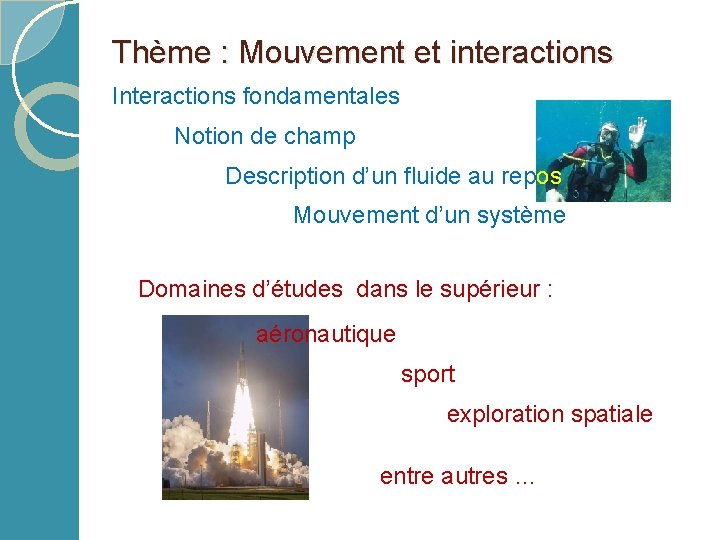 Thème : Mouvement et interactions

Interactions fondamentales

Notion de champ

Description d’un fluide au repos

Mouvement d’un système

Domaines d’études dans le supérieur :

aéronautique

sport

exploration spatiale

entre autres ...